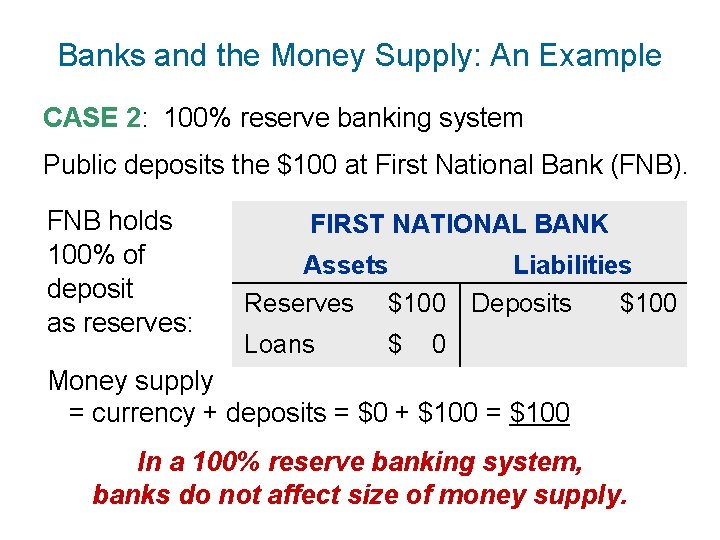 Banks and the Money Supply: An Example

CASE 2: 100% reserve banking system

Public deposits the \$100 at First National Bank (FNB).

FNB holds 100% of deposit as reserves:

FIRST NATIONAL BANK

| Assets | | Liabilities | |
|---|---|---|---|
| Reserves | \$100 | Deposits | \$100 |
| Loans | \$ 0 | | |

Money supply
= currency + deposits = \$0 + \$100 = \$100

In a 100% reserve banking system, banks do not affect size of money supply.